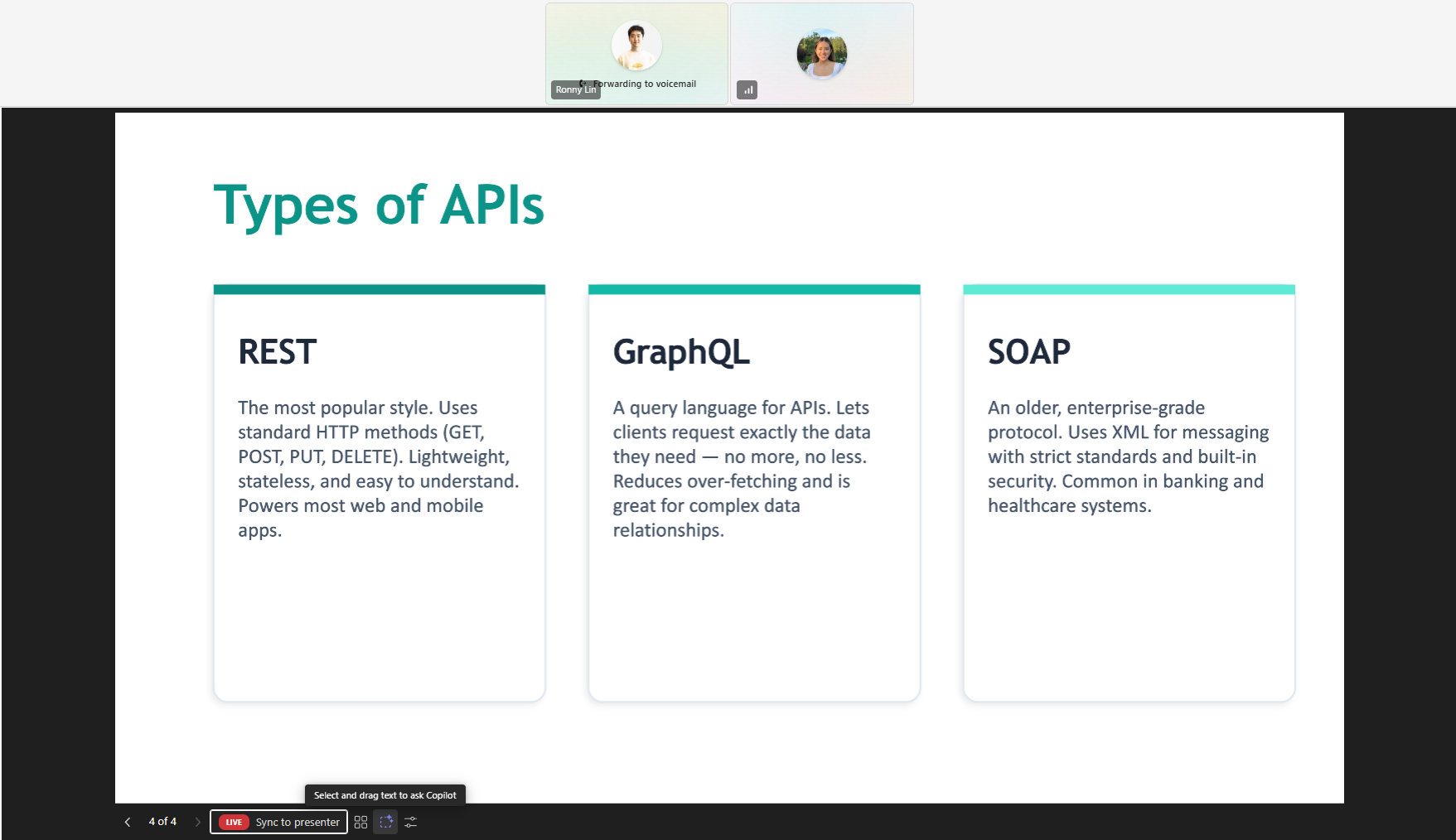 Forwarding to voicemail
Ronny Lin

Types of APIs

REST

The most popular style. Uses standard HTTP methods (GET, POST, PUT, DELETE). Lightweight, stateless, and easy to understand. Powers most web and mobile apps.

GraphQL

A query language for APIs. Lets clients request exactly the data they need — no more, no less. Reduces over-fetching and is great for complex data relationships.

SOAP

An older, enterprise-grade protocol. Uses XML for messaging with strict standards and built-in security. Common in banking and healthcare systems.

Select and drag text to ask Copilot

4 of 4 LIVE Sync to presenter